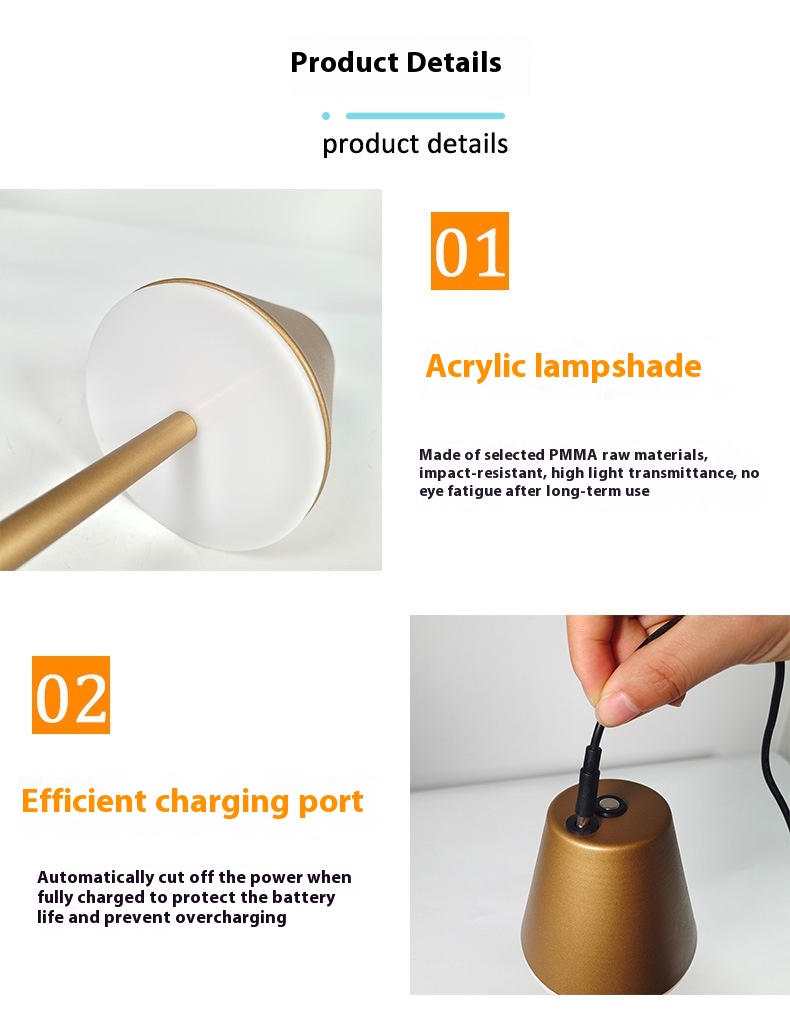 Product Details

product details

01

Acrylic lampshade

Made of selected PMMA raw materials, impact-resistant, high light transmittance, no eye fatigue after long-term use

02

Efficient charging port

Automatically cut off the power when fully charged to protect the battery life and prevent overcharging